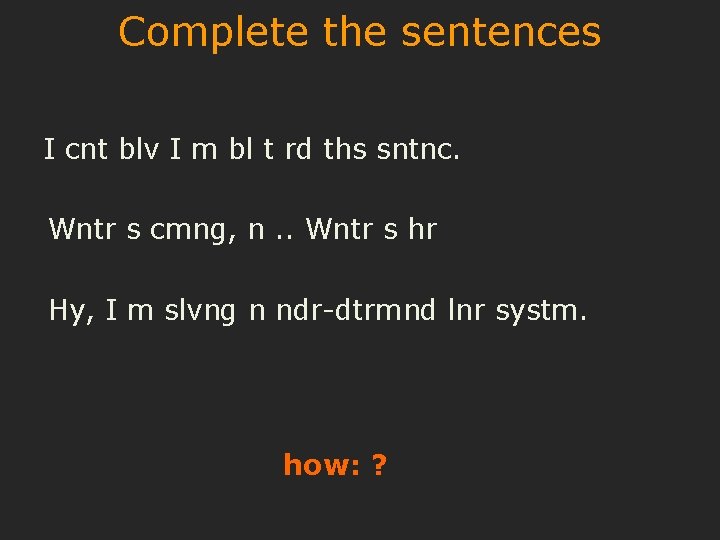 Complete the sentences

I cnt blv I m bl t rd ths sntnc.

Wntr s cmng, n .. Wntr s hr

Hy, I m slvng n ndr-dtrmnd lnr systm.

how: ?